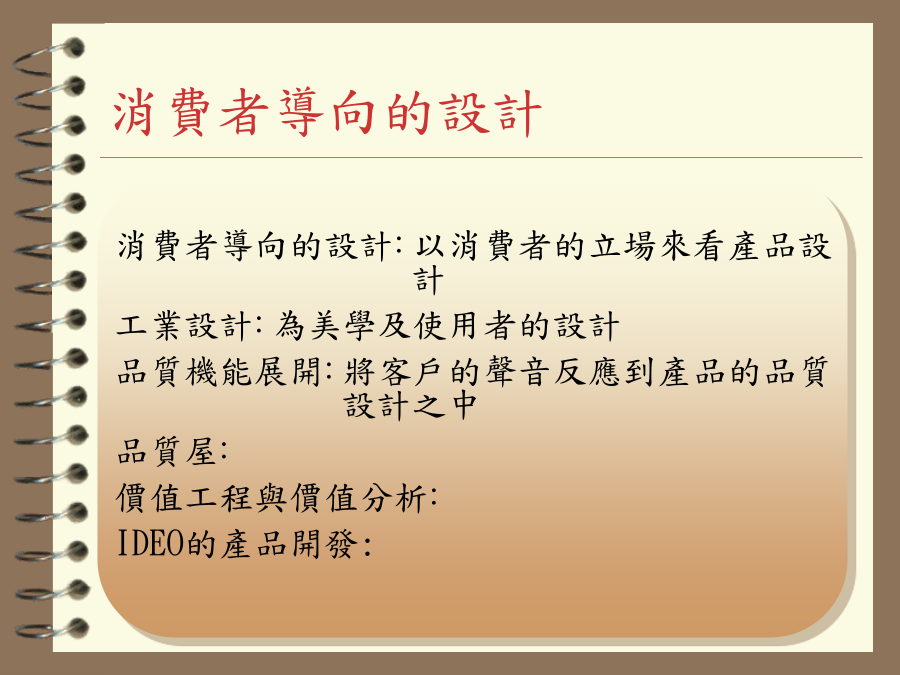 消費者導向的設計

消費者導向的設計: 以消費者的立場來看產品設計

工業設計: 為美學及使用者的設計

品質機能展開: 將客戶的聲音反應到產品的品質設計之中

品質屋:

價值工程與價值分析:

IDEO的產品開發: